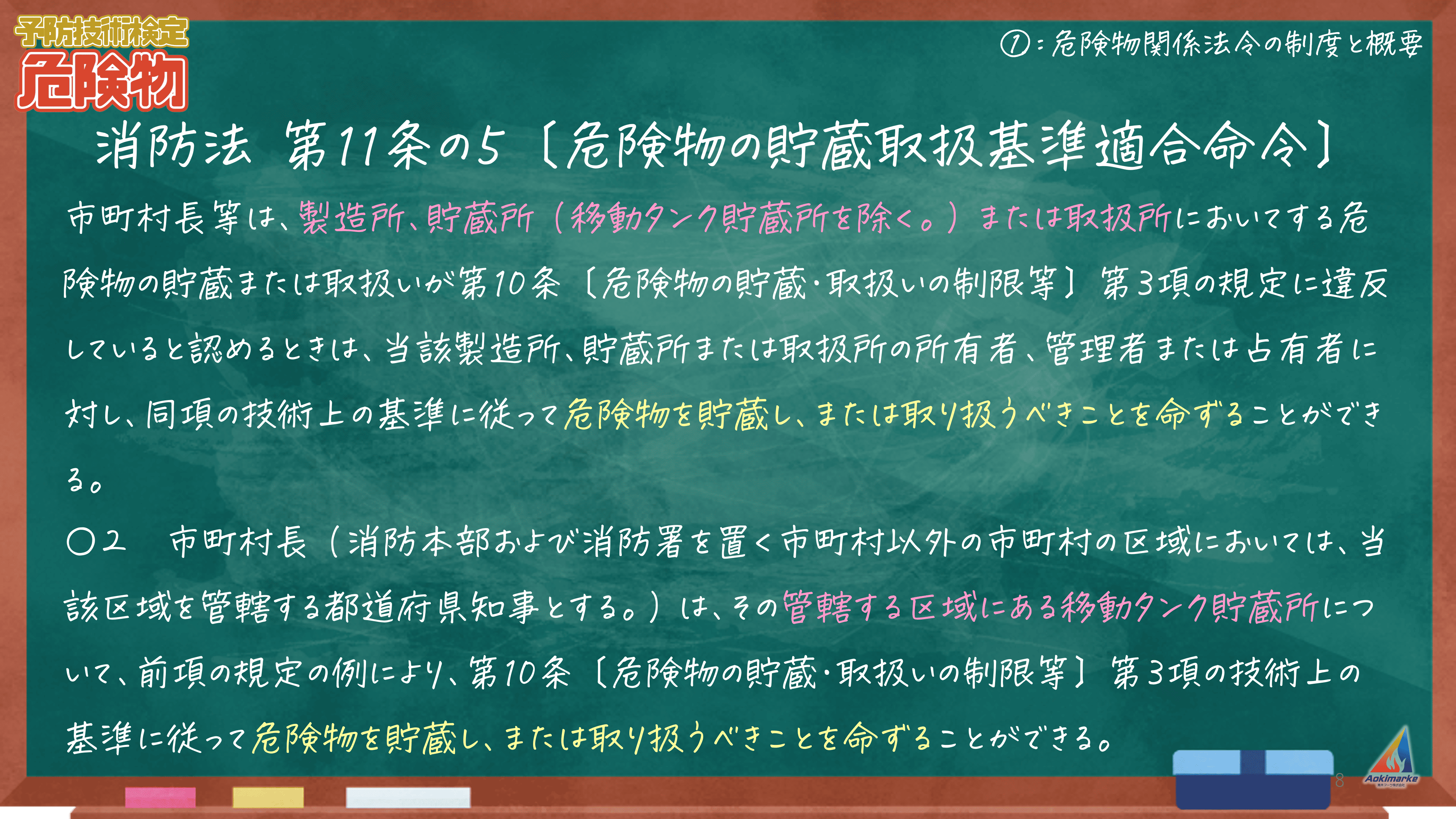 予防技術検定
危険物

①：危険物関係法令の制度と概要

消防法 第11条の5〔危険物の貯蔵取扱基準適合命令〕

市町村長等は、製造所、貯蔵所（移動タンク貯蔵所を除く。）または取扱所においてする危険物の貯蔵または取扱いが第10条〔危険物の貯蔵・取扱いの制限等〕第3項の規定に違反していると認めるときは、当該製造所、貯蔵所または取扱所の所有者、管理者または占有者に対し、同項の技術上の基準に従って危険物を貯蔵し、または取り扱うべきことを命ずることができる。

○2 市町村長（消防本部および消防署を置く市町村以外の市町村の区域においては、当該区域を管轄する都道府県知事とする。）は、その管轄する区域にある移動タンク貯蔵所について、前項の規定の例により、第10条〔危険物の貯蔵・取扱いの制限等〕第3項の技術上の基準に従って危険物を貯蔵し、または取り扱うべきことを命ずることができる。

8

Aokimarke